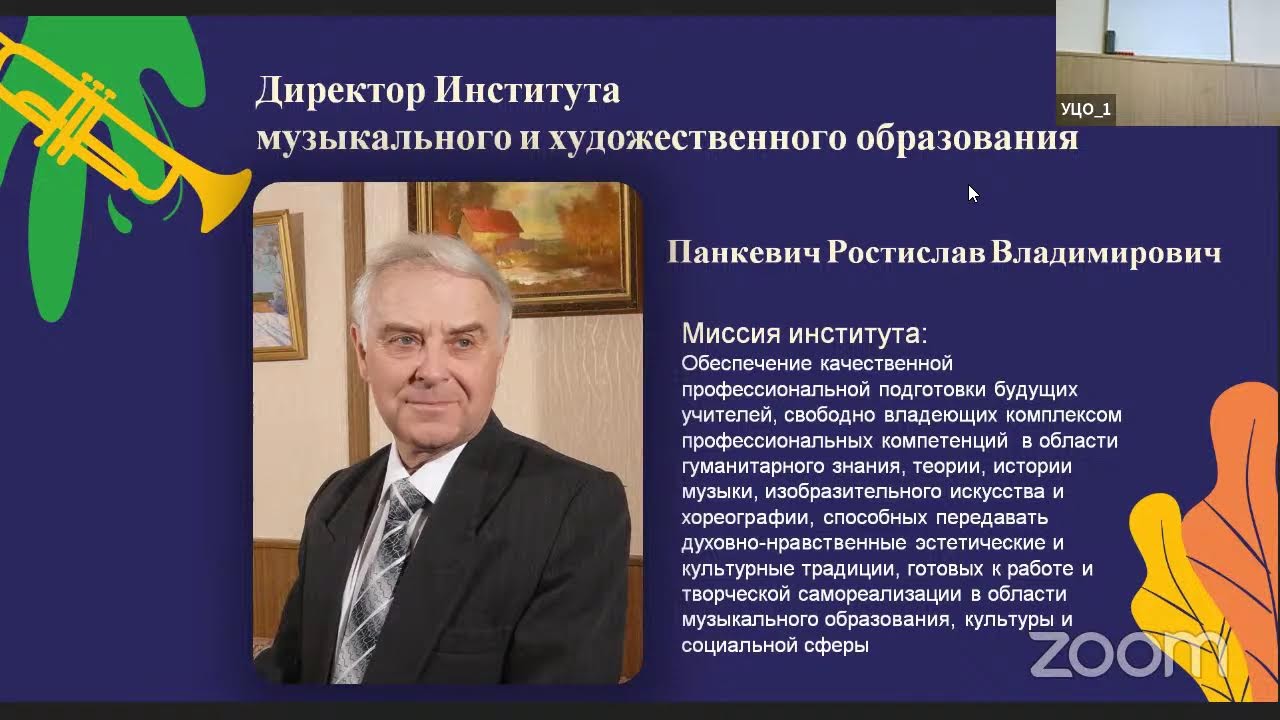 УЦО_1

Директор Института
музыкального и художественного образования

Панкевич Ростислав Владимирович

Миссия института:
Обеспечение качественной профессиональной подготовки будущих учителей, свободно владеющих комплексом профессиональных компетенций в области гуманитарного знания, теории, истории музыки, изобразительного искусства и хореографии, способных передавать духовно-нравственные эстетические и культурные традиции, готовых к работе и творческой самореализации в области музыкального образования, культуры и социальной сферы

zoom